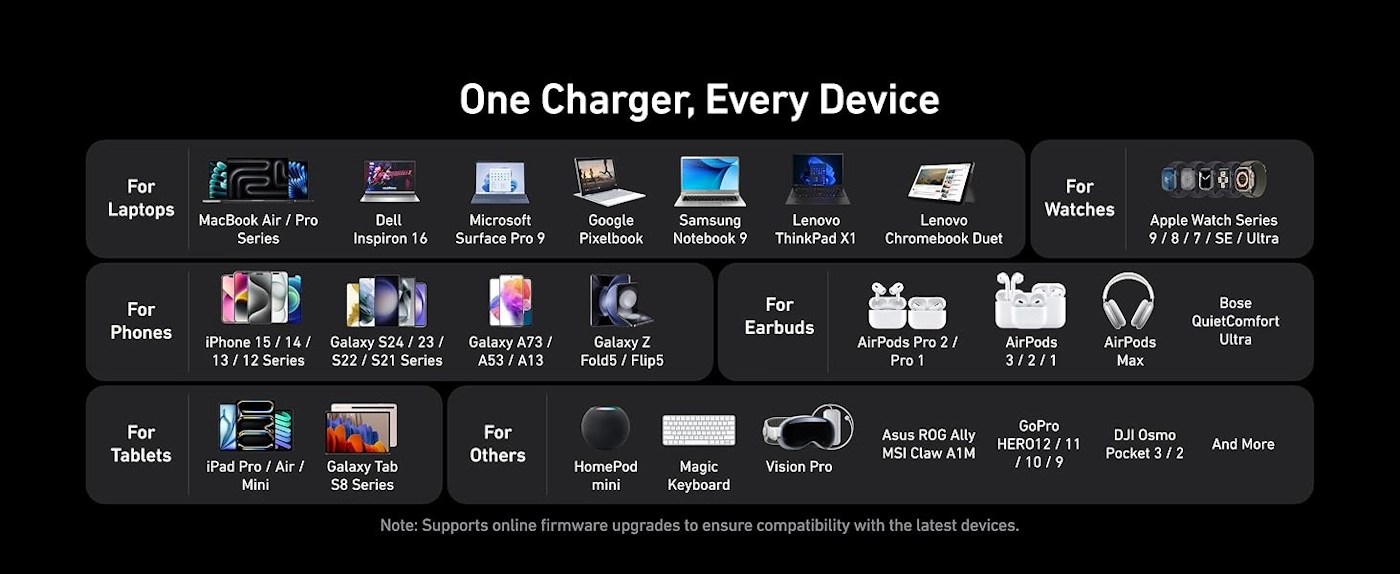 One Charger, Every Device

For Laptops

MacBook Air / Pro Series

Dell Inspiron 16

Microsoft Surface Pro 9

Google Pixelbook

Samsung Notebook 9

Lenovo ThinkPad X1

Lenovo Chromebook Duet

For Watches

Apple Watch Series 9 / 8 / 7 / SE / Ultra

For Phones

iPhone 15 / 14 / 13 / 12 Series

Galaxy S24 / 23 / S22 / S21 Series

Galaxy A73 / A53 / A13

Galaxy Z Fold5 / Flip5

For Earbuds

AirPods Pro 2 / Pro 1

AirPods 3 / 2 / 1

AirPods Max

Bose QuietComfort Ultra

For Tablets

iPad Pro / Air / Mini

Galaxy Tab S8 Series

For Others

HomePod mini

Magic Keyboard

Vision Pro

Asus ROG Ally MSI Claw A1M

GoPro HERO12 / 11 / 10 / 9

DJI Osmo Pocket 3 / 2

And More

Note: Supports online firmware upgrades to ensure compatibility with the latest devices.